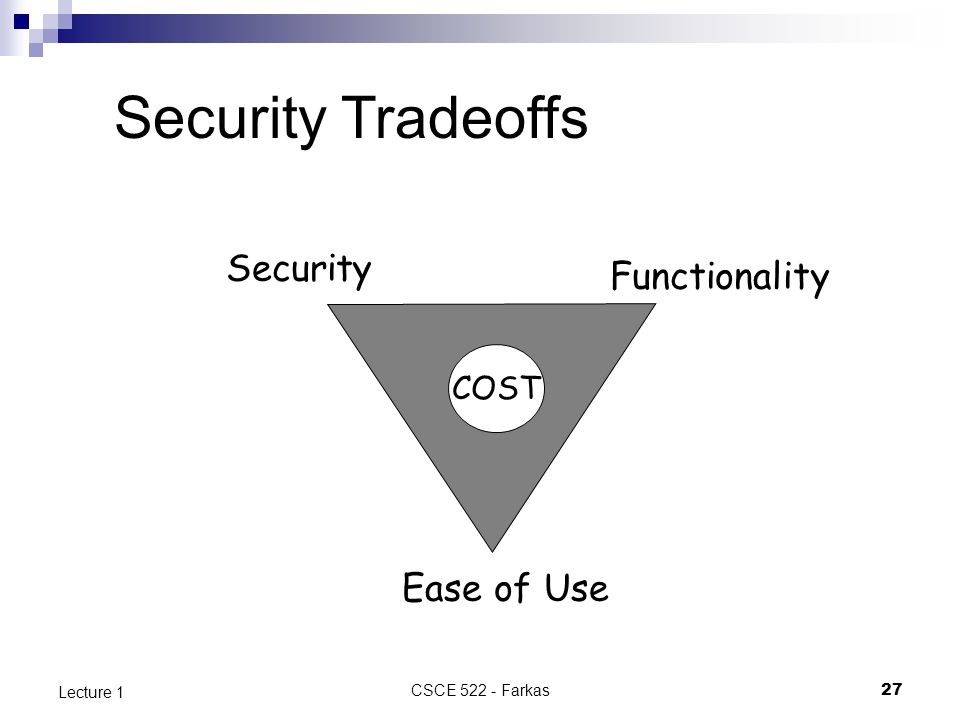 Security Tradeoffs

Security

Functionality

COST

Ease of Use

Lecture 1

CSCE 522 - Farkas

27